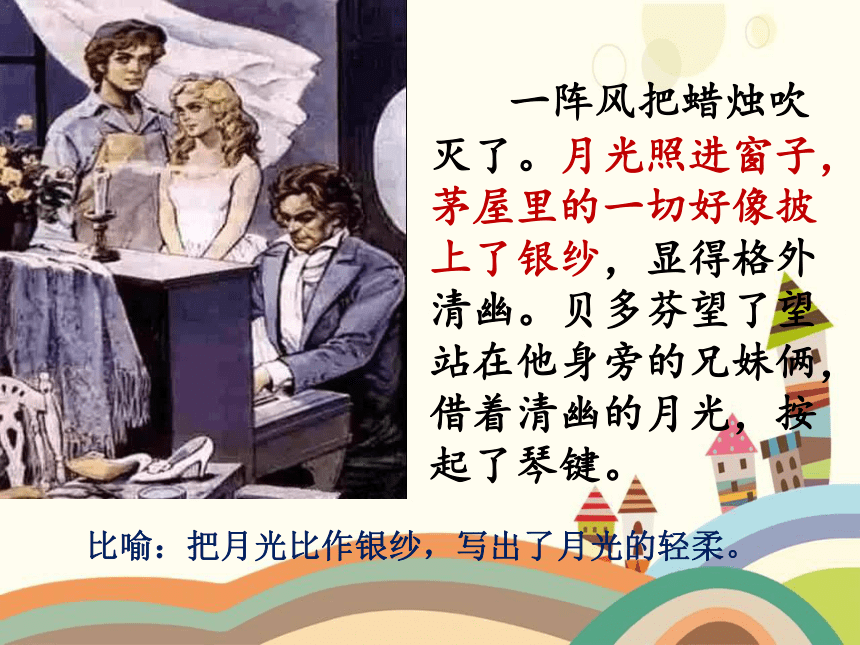 一阵风把蜡烛吹灭了。月光照进窗子，茅屋里的一切好像披上了银纱，显得格外清幽。贝多芬望了望站在他身旁的兄妹俩，借着清幽的月光，按起了琴键。

比喻：把月光比作银纱，写出了月光的轻柔。